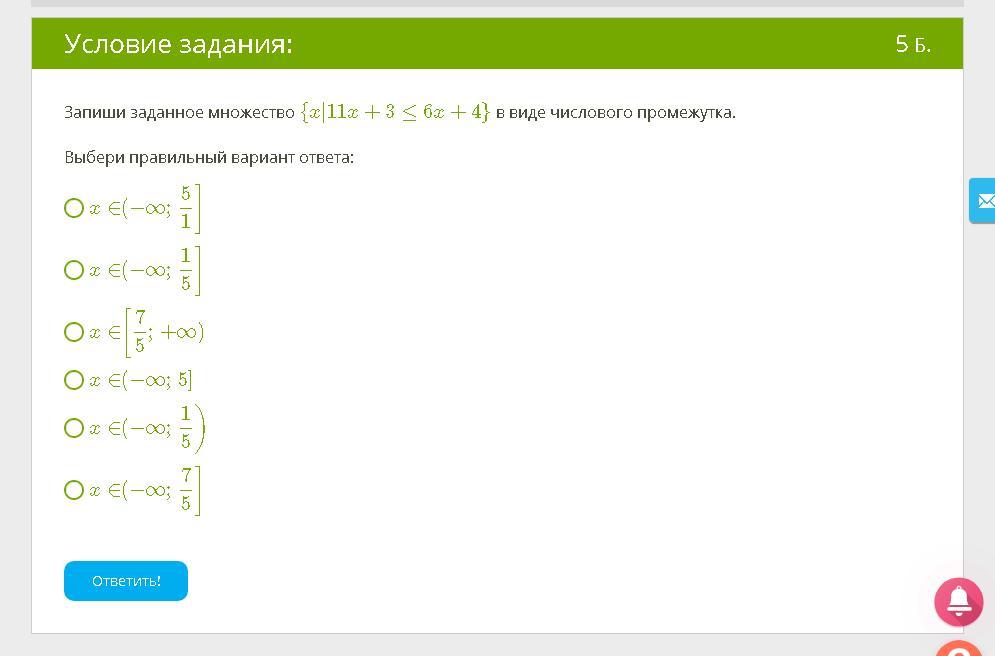 Условие задания:

5 Б.

Запиши заданное множество $\{x|11x+3\leq 6x+4\}$ в виде числового промежутка.

Выбери правильный вариант ответа:

$x\in(-\infty;\frac{5}{1}]$

$x\in(-\infty;\frac{1}{5}]$

$x\in[\frac{7}{5};+\infty)$

$x\in(-\infty;5]$

$x\in(-\infty;\frac{1}{5})$

$x\in(-\infty;\frac{7}{5}]$

Ответить!